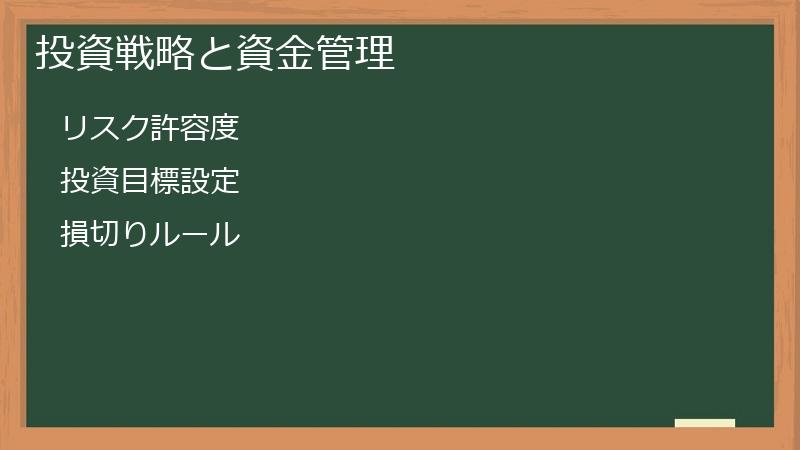 投資戦略と資金管理

リスク許容度

投資目標設定

損切りルール